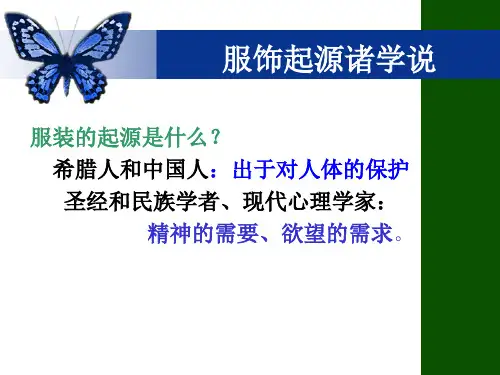 服饰起源诸学说

服装的起源是什么？

希腊人和中国人：出于对人体的保护

圣经和民族学者、现代心理学家：

精神的需要、欲望的需求。